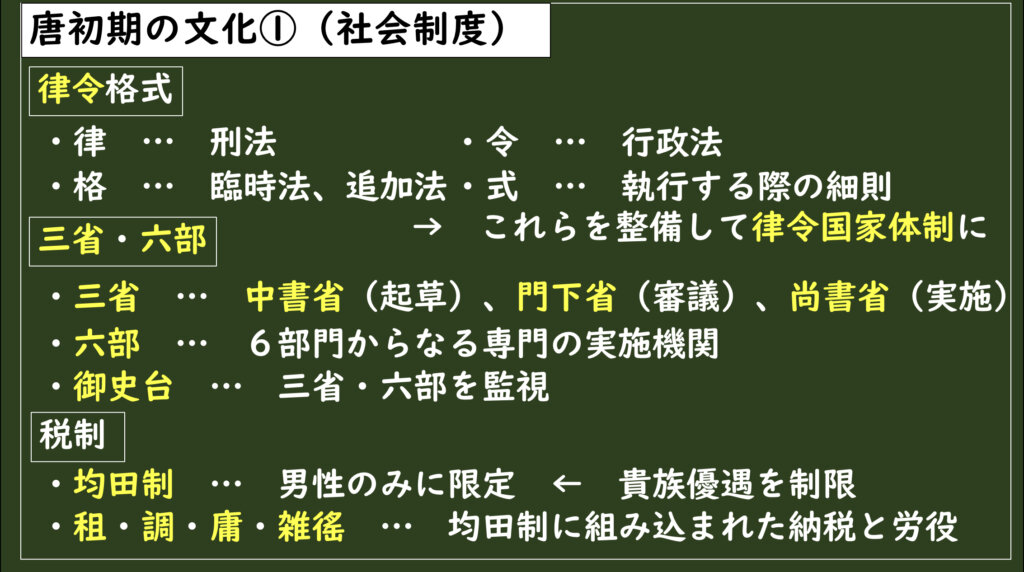 唐初期の文化①（社会制度）

律令格式

・律　…　刑法　　　　　・令　…　行政法
・格　…　臨時法、追加法・式　…　執行する際の細則
→　これらを整備して律令国家体制に

三省・六部

・三省　…　中書省（起草）、門下省（審議）、尚書省（実施）
・六部　…　６部門からなる専門の実施機関
・御史台　…　三省・六部を監視

税制

・均田制　…　男性のみに限定　←　貴族優遇を制限
・租・調・庸・雑徭　…　均田制に組み込まれた納税と労役